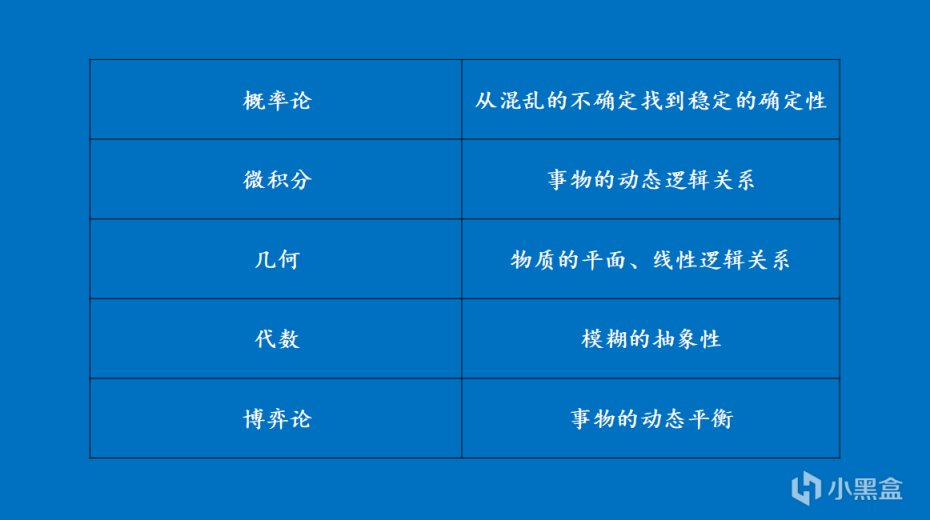 | 概率论 | 从混乱的不确定找到稳定的确定性 |
|---|---|
| 微积分 | 事物的动态逻辑关系 |
| 几何 | 物质的平面、线性逻辑关系 |
| 代数 | 模糊的抽象性 |
| 博弈论 | 事物的动态平衡 |

小黑盒